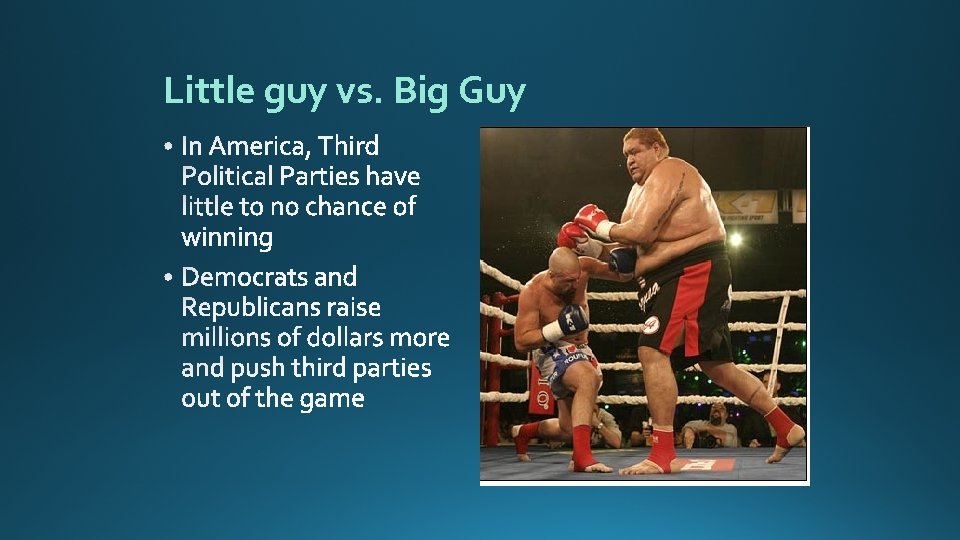 Little guy vs. Big Guy

• In America, Third Political Parties have little to no chance of winning

• Democrats and Republicans raise millions of dollars more and push third parties out of the game

K-1